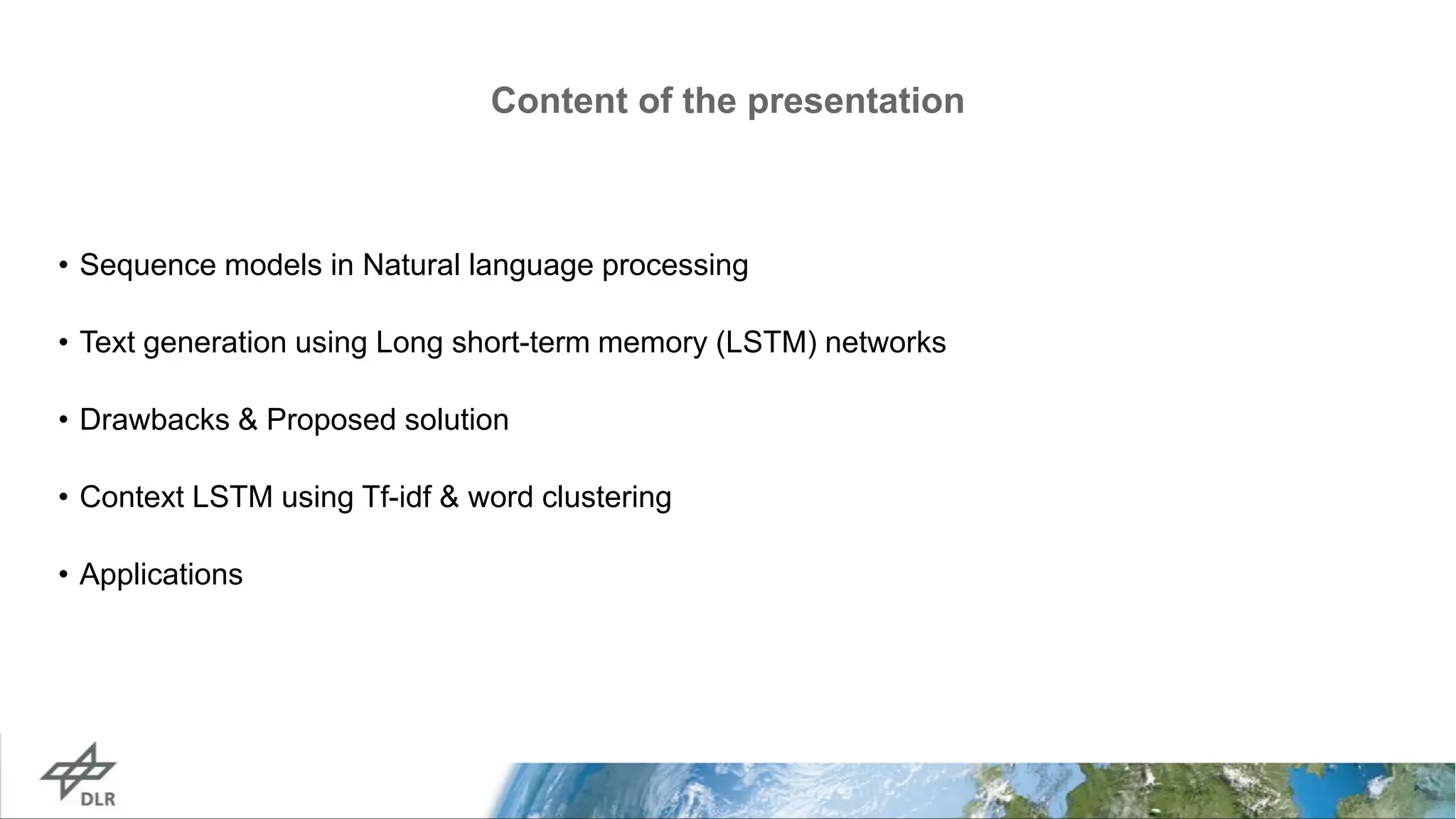 Content of the presentation

• Sequence models in Natural language processing

• Text generation using Long short-term memory (LSTM) networks

• Drawbacks & Proposed solution

• Context LSTM using Tf-idf & word clustering

• Applications

DLR